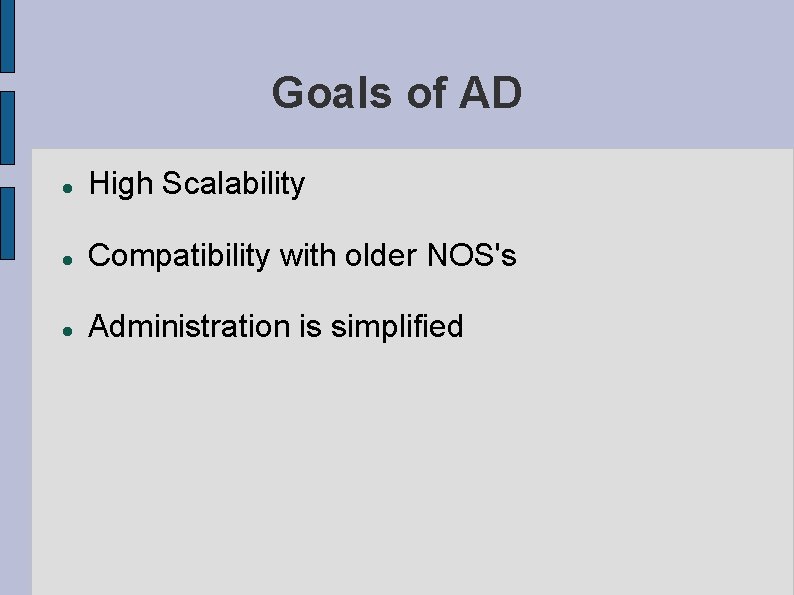 Goals of AD

- High Scalability
- Compatibility with older NOS's
- Administration is simplified